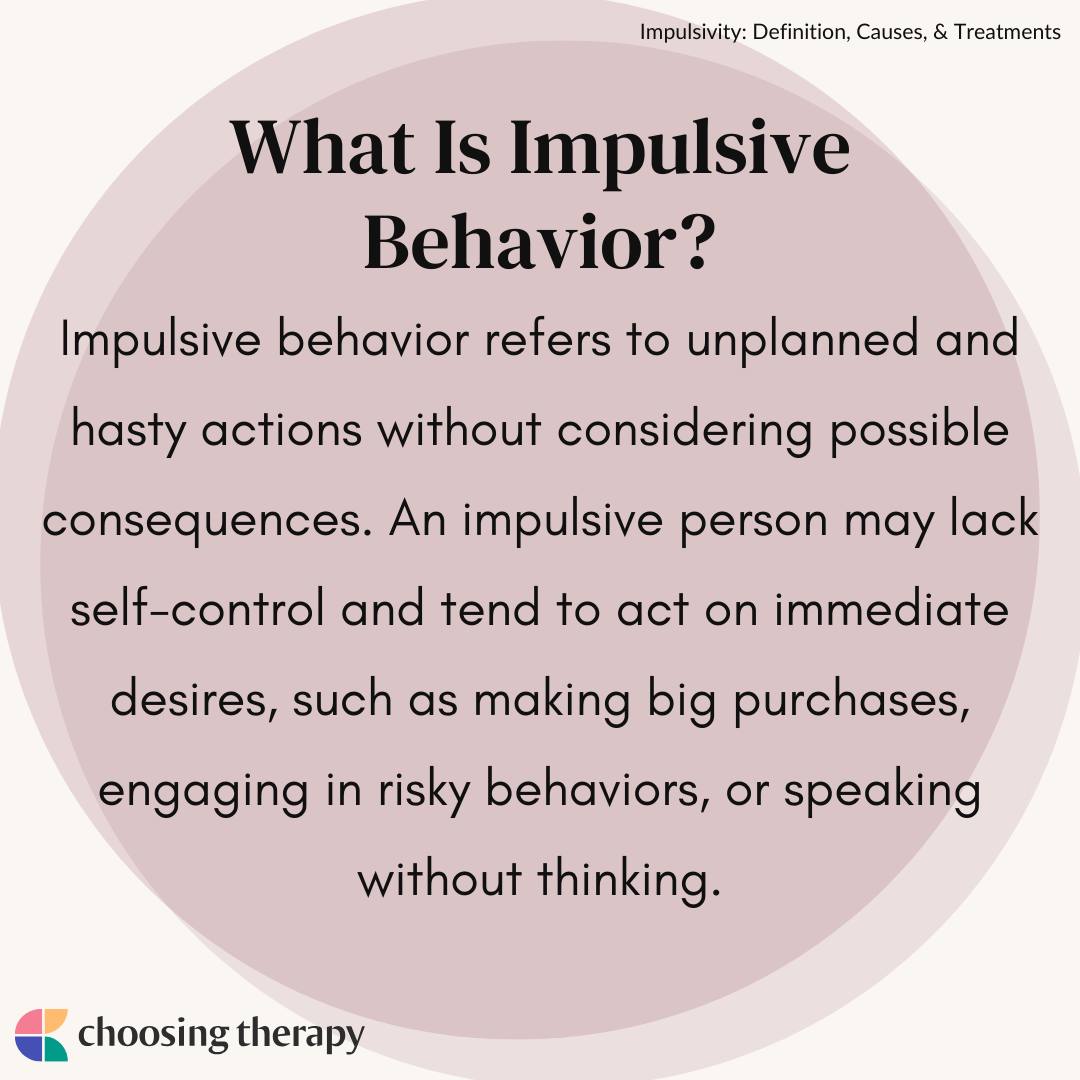 Impulsivity: Definition, Causes, & Treatments

What Is Impulsive Behavior?

Impulsive behavior refers to unplanned and hasty actions without considering possible consequences. An impulsive person may lack self-control and tend to act on immediate desires, such as making big purchases, engaging in risky behaviors, or speaking without thinking.

choosing therapy